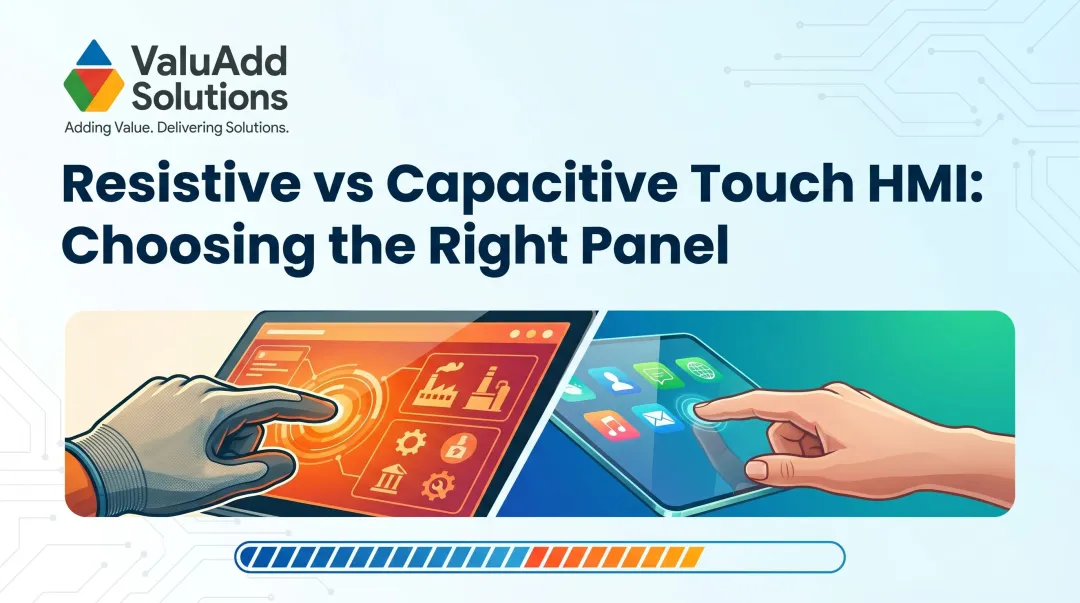 ValuAdd Solutions
Adding Value. Delivering Solutions.

Resistive vs Capacitive Touch HMI: Choosing the Right Panel